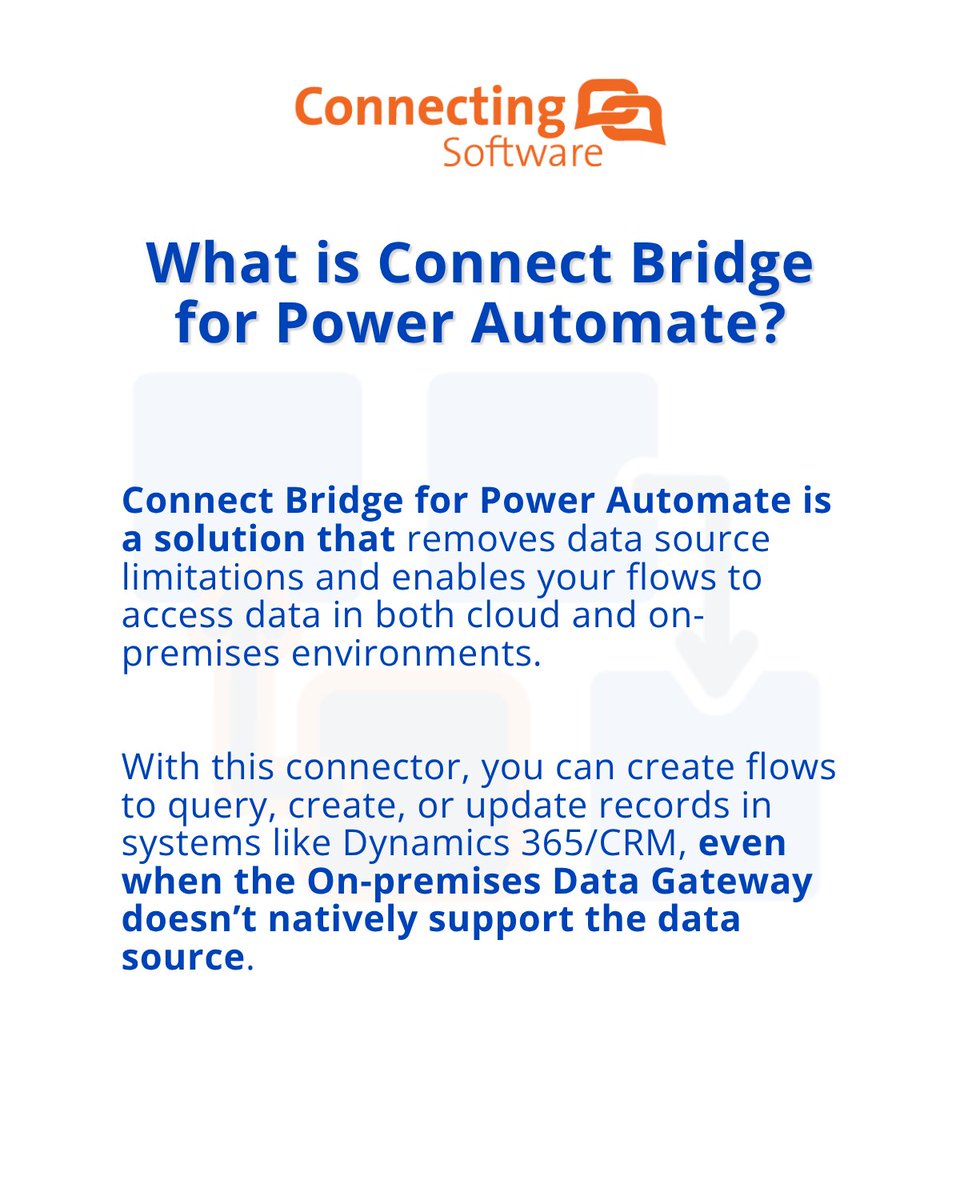 Connecting Software

What is Connect Bridge for Power Automate?

Connect Bridge for Power Automate is a solution that removes data source limitations and enables your flows to access data in both cloud and on-premises environments.

With this connector, you can create flows to query, create, or update records in systems like Dynamics 365/CRM, even when the On-premises Data Gateway doesn't natively support the data source.